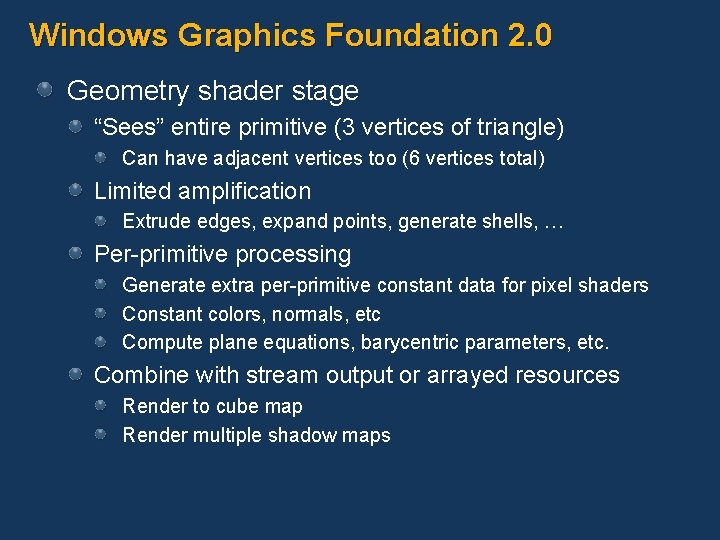 Windows Graphics Foundation 2.0

Geometry shader stage

“Sees” entire primitive (3 vertices of triangle)

Can have adjacent vertices too (6 vertices total)

Limited amplification

Extrude edges, expand points, generate shells, …

Per-primitive processing

Generate extra per-primitive constant data for pixel shaders

Constant colors, normals, etc

Compute plane equations, barycentric parameters, etc.

Combine with stream output or arrayed resources

Render to cube map

Render multiple shadow maps